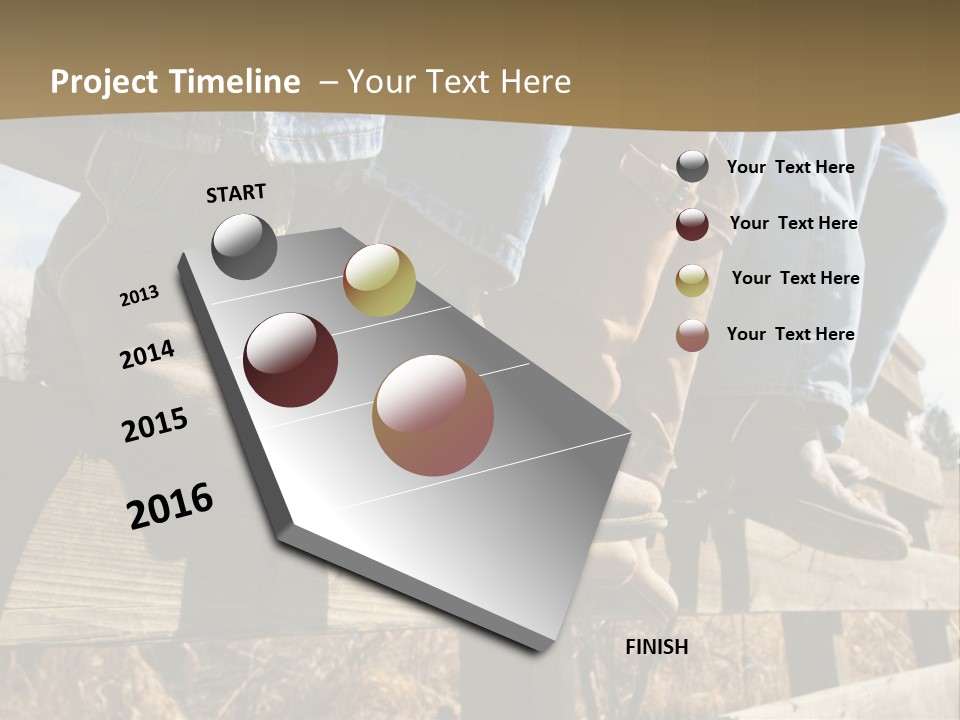 Project Timeline – Your Text Here

START

2013

2014

2015

2016

FINISH

Your Text Here

Your Text Here

Your Text Here

Your Text Here